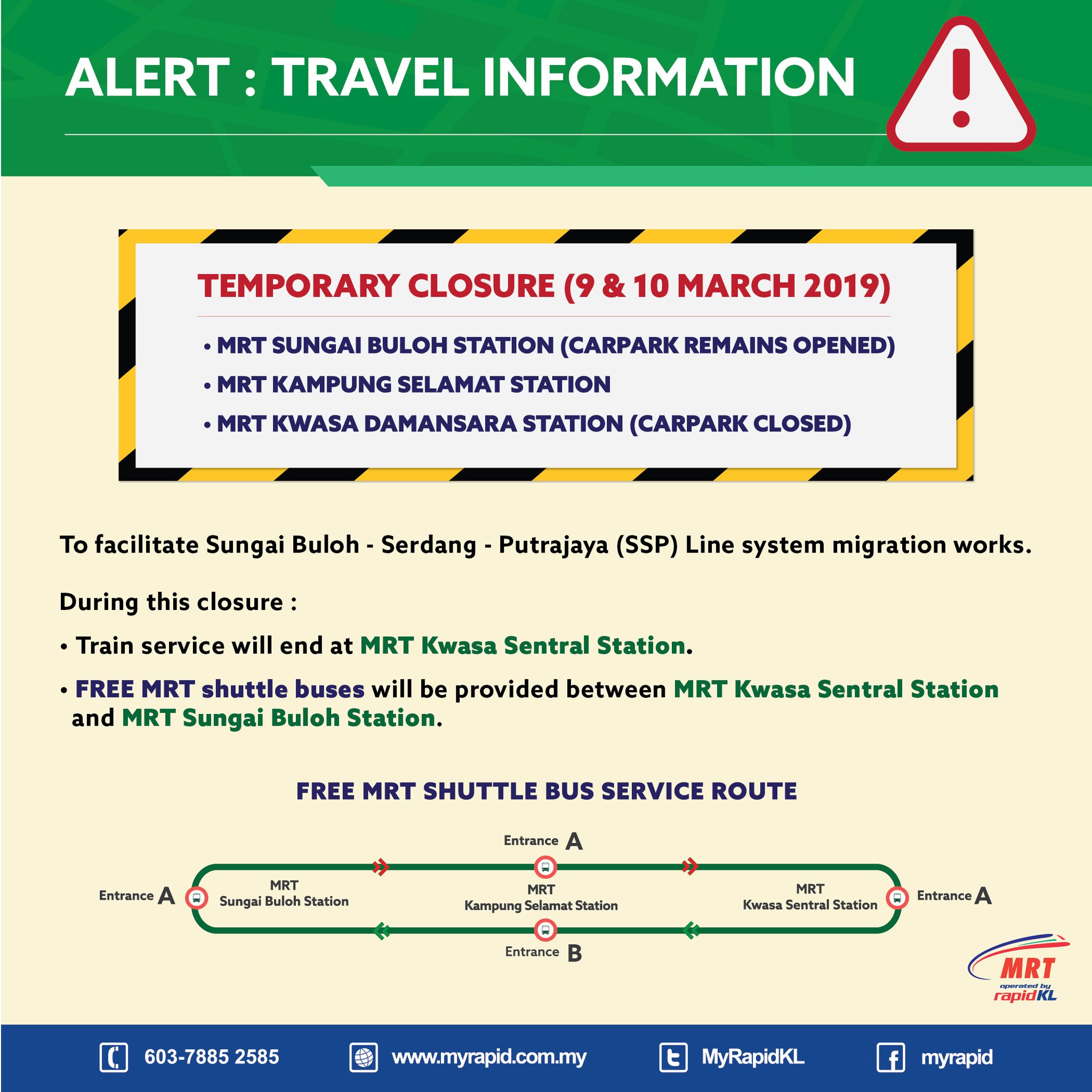 ALERT : TRAVEL INFORMATION

TEMPORARY CLOSURE (9 & 10 MARCH 2019)

• MRT SUNGAI BULOH STATION (CARPARK REMAINS OPENED)
• MRT KAMPUNG SELAMAT STATION
• MRT KWASA DAMANSARA STATION (CARPARK CLOSED)

To facilitate Sungai Buloh - Serdang - Putrajaya (SSP) Line system migration works.

During this closure :

• Train service will end at MRT Kwasa Sentral Station.

• FREE MRT shuttle buses will be provided between MRT Kwasa Sentral Station and MRT Sungai Buloh Station.

FREE MRT SHUTTLE BUS SERVICE ROUTE

Entrance A

Entrance A

MRT Sungai Buloh Station

MRT Kampung Selamat Station

MRT Kwasa Sentral Station

Entrance A

Entrance B

MRT operated by rapidKL

603-7885 2585 www.myrapid.com.my MyRapidKL myrapid